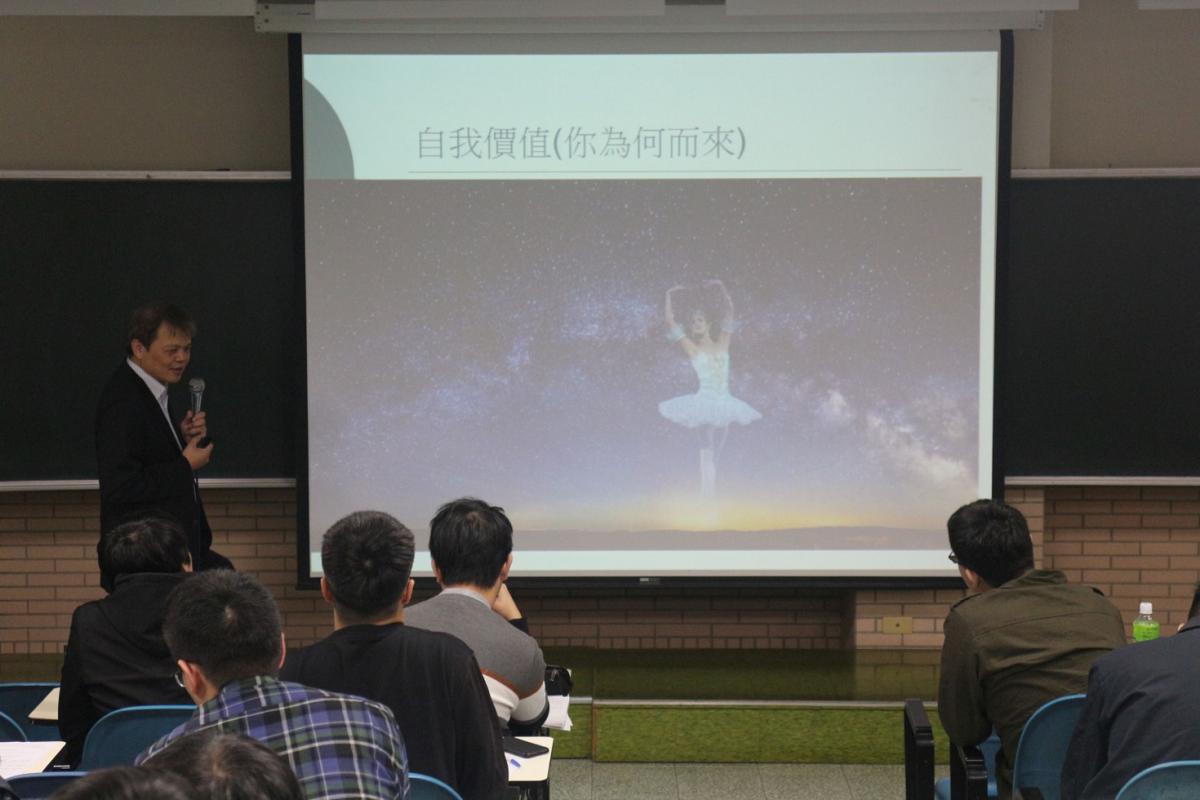 自我價值(你為何而來)